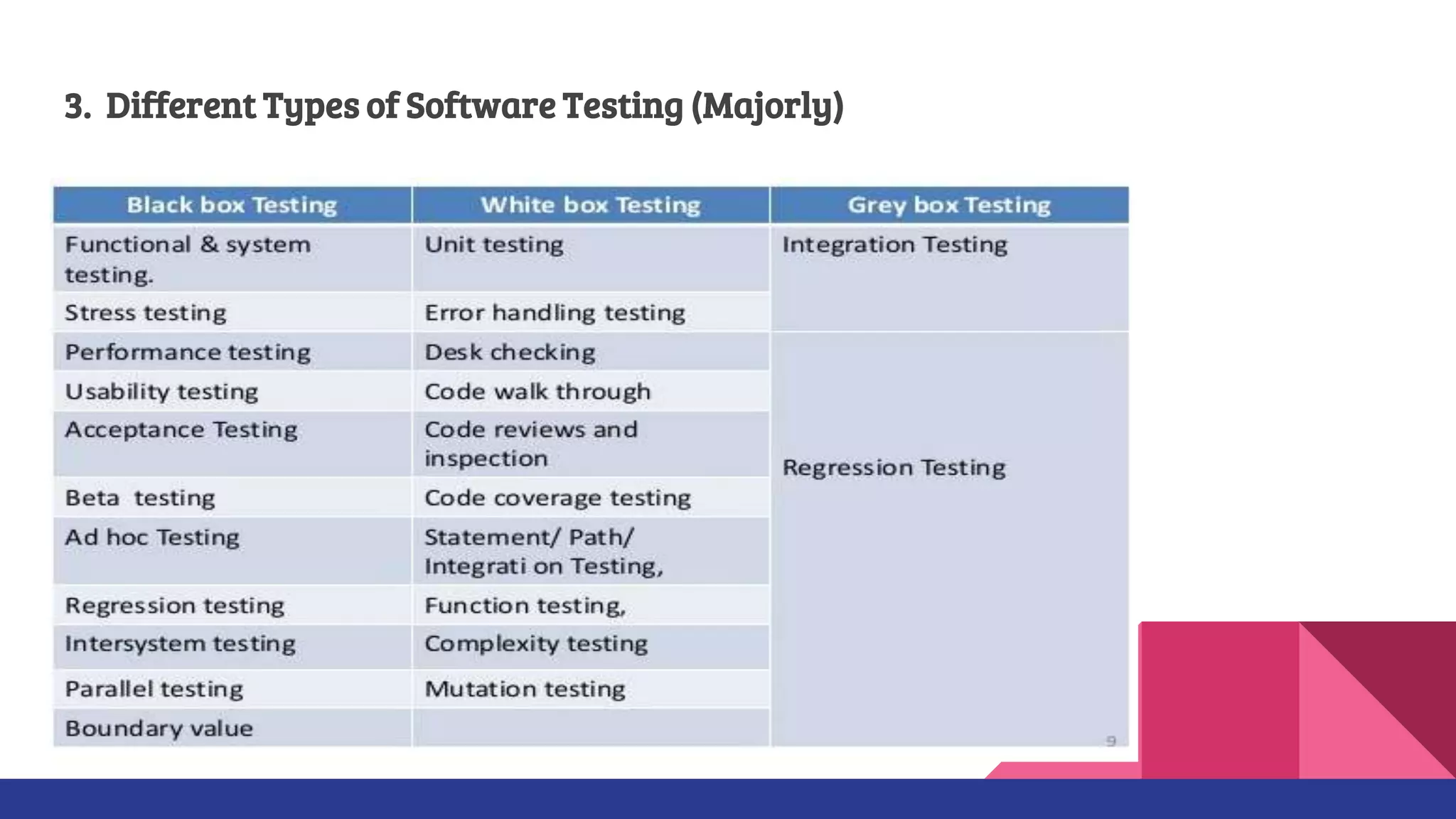 3. Different Types of Software Testing (Majorly)

| Black box Testing | White box Testing | Grey box Testing |
|---|---|---|
| Functional & system testing. | Unit testing | Integration Testing |
| Stress testing | Error handling testing | |
| Performance testing | Desk checking | Regression Testing |
| Usability testing | Code walk through | |
| Acceptance Testing | Code reviews and inspection | |
| Beta testing | Code coverage testing | |
| Ad hoc Testing | Statement/ Path/ Integrati on Testing, | |
| Regression testing | Function testing, | |
| Intersystem testing | Complexity testing | |
| Parallel testing | Mutation testing | |
| Boundary value | | |

9